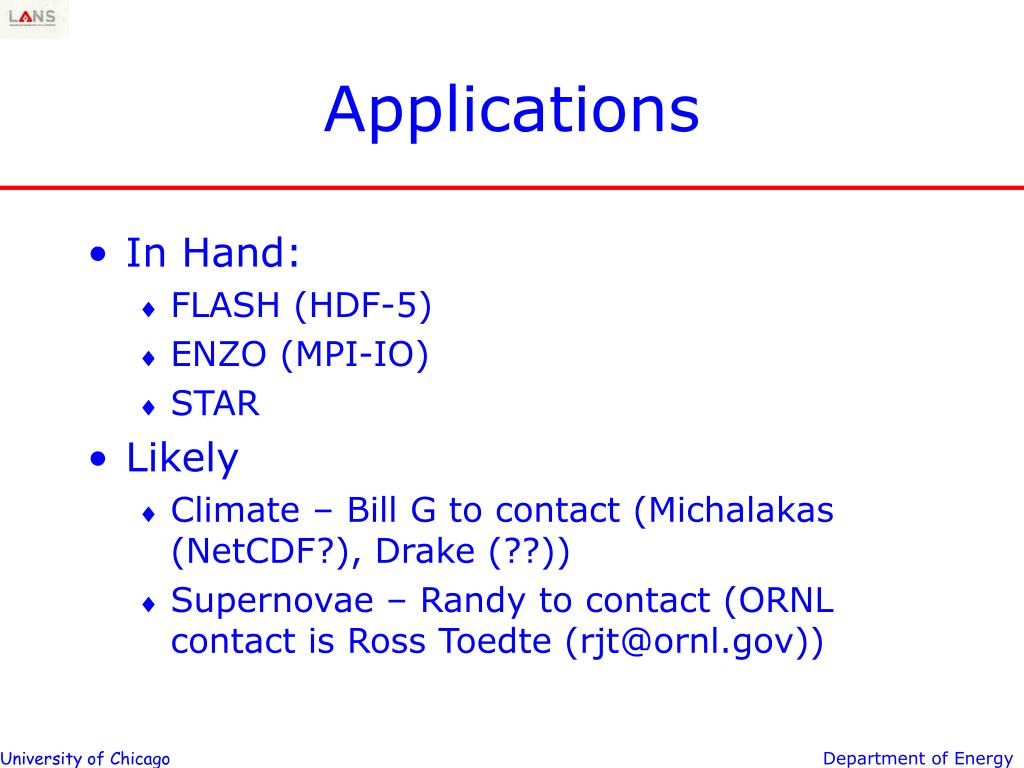 LANS

Applications

• In Hand:
  ♦ FLASH (HDF-5)
  ♦ ENZO (MPI-IO)
  ♦ STAR
• Likely
  ♦ Climate – Bill G to contact (Michalakas (NetCDF?), Drake (??))
  ♦ Supernovae – Randy to contact (ORNL contact is Ross Toedte (rjt@ornl.gov))

University of Chicago

Department of Energy